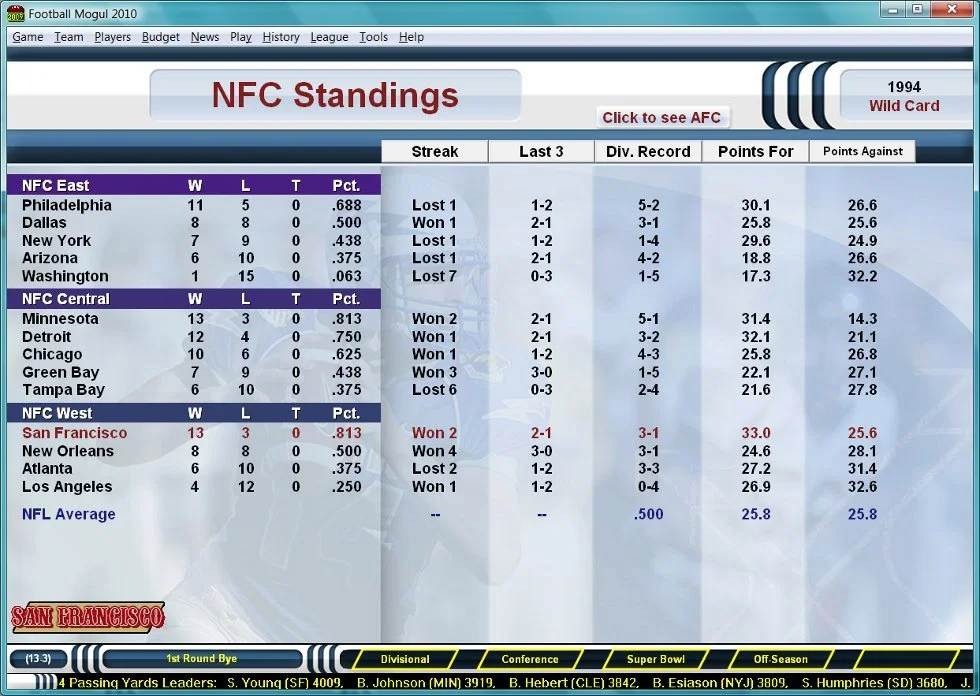 Football Mogul 2010

Game Team Players Budget News Play History League Tools Help

NFC Standings

Click to see AFC

1994
Wild Card

| NFC East | W | L | T | Pct. | Streak | Last 3 | Div. Record | Points For | Points Against |
|---|---|---|---|---|---|---|---|---|---|
| Philadelphia | 11 | 5 | 0 | .688 | Lost 1 | 1-2 | 5-2 | 30.1 | 26.6 |
| Dallas | 8 | 8 | 0 | .500 | Won 1 | 2-1 | 3-1 | 25.8 | 25.6 |
| New York | 7 | 9 | 0 | .438 | Lost 1 | 1-2 | 1-4 | 29.6 | 24.9 |
| Arizona | 6 | 10 | 0 | .375 | Lost 1 | 2-1 | 4-2 | 18.8 | 26.6 |
| Washington | 1 | 15 | 0 | .063 | Lost 7 | 0-3 | 1-5 | 17.3 | 32.2 |
| NFC Central | W | L | T | Pct. | | | | | |
| Minnesota | 13 | 3 | 0 | .813 | Won 2 | 2-1 | 5-1 | 31.4 | 14.3 |
| Detroit | 12 | 4 | 0 | .750 | Won 1 | 2-1 | 3-2 | 32.1 | 21.1 |
| Chicago | 10 | 6 | 0 | .625 | Won 1 | 1-2 | 4-3 | 25.8 | 26.8 |
| Green Bay | 7 | 9 | 0 | .438 | Won 3 | 3-0 | 1-5 | 22.1 | 27.1 |
| Tampa Bay | 6 | 10 | 0 | .375 | Lost 6 | 0-3 | 2-4 | 21.6 | 27.8 |
| NFC West | W | L | T | Pct. | | | | | |
| San Francisco | 13 | 3 | 0 | .813 | Won 2 | 2-1 | 3-1 | 33.0 | 25.6 |
| New Orleans | 8 | 8 | 0 | .500 | Won 4 | 3-0 | 3-1 | 24.6 | 28.1 |
| Atlanta | 6 | 10 | 0 | .375 | Lost 2 | 1-2 | 3-3 | 27.2 | 31.4 |
| Los Angeles | 4 | 12 | 0 | .250 | Won 1 | 1-2 | 0-4 | 26.9 | 32.6 |
| NFL Average | | | | | -- | -- | .500 | 25.8 | 25.8 |

SAN FRANCISCO

(13-3) 1st Round Bye Divisional Conference Super Bowl Off-Season

4 Passing Yards Leaders: S. Young (SF) 4009, B. Johnson (MIN) 3919, B. Hebert (CLE) 3842, B. Esiason (NYJ) 3809, S. Humphries (SD) 3680, J.